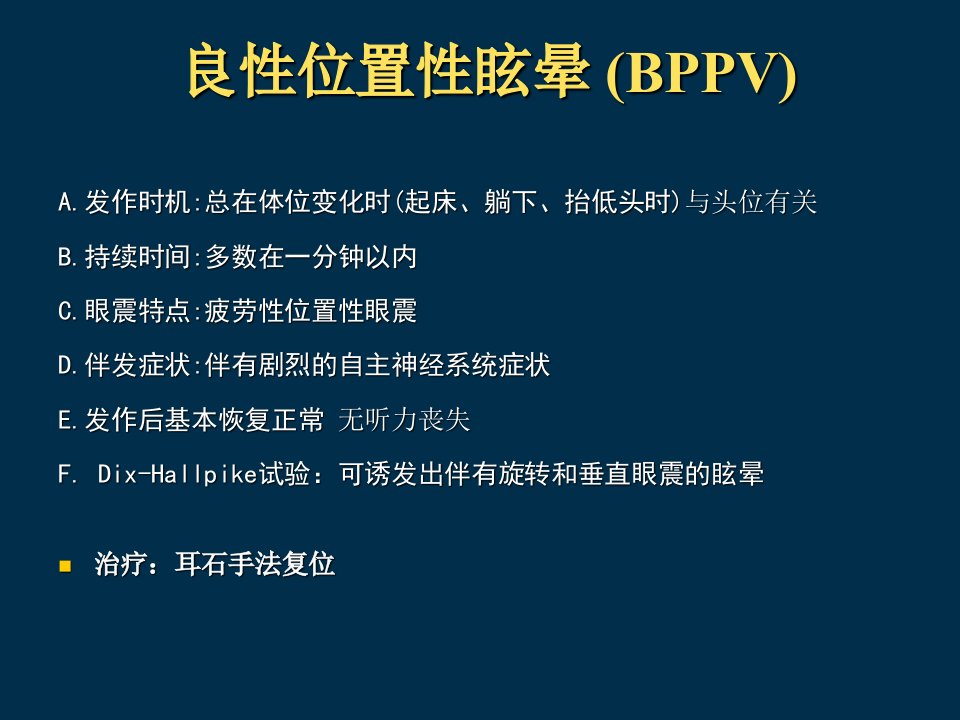 良性位置性眩晕 (BPPV)

A.发作时机:总在体位变化时(起床、躺下、抬低头时)与头位有关

B.持续时间:多数在一分钟以内

C.眼震特点:疲劳性位置性眼震

D.伴发症状:伴有剧烈的自主神经系统症状

E.发作后基本恢复正常 无听力丧失

F. Dix-Hallpike试验：可诱发出伴有旋转和垂直眼震的眩晕

治疗：耳石手法复位